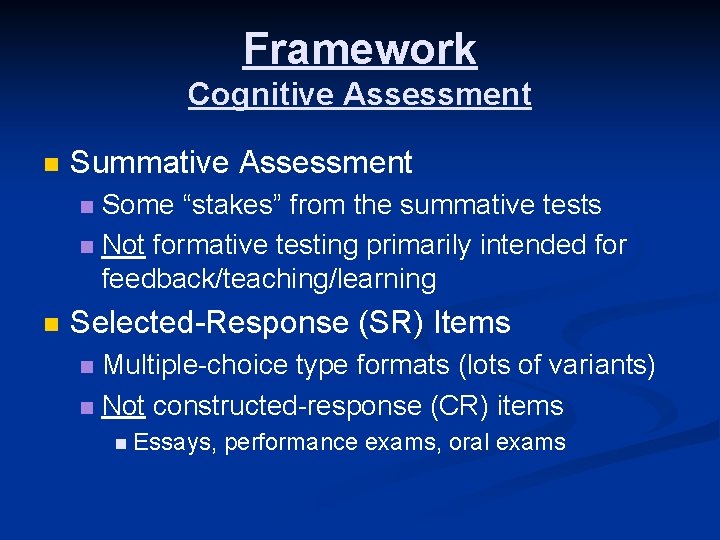 Framework
Cognitive Assessment

Summative Assessment
Some “stakes” from the summative tests
Not formative testing primarily intended for feedback/teaching/learning

Selected-Response (SR) Items
Multiple-choice type formats (lots of variants)
Not constructed-response (CR) items
Essays, performance exams, oral exams